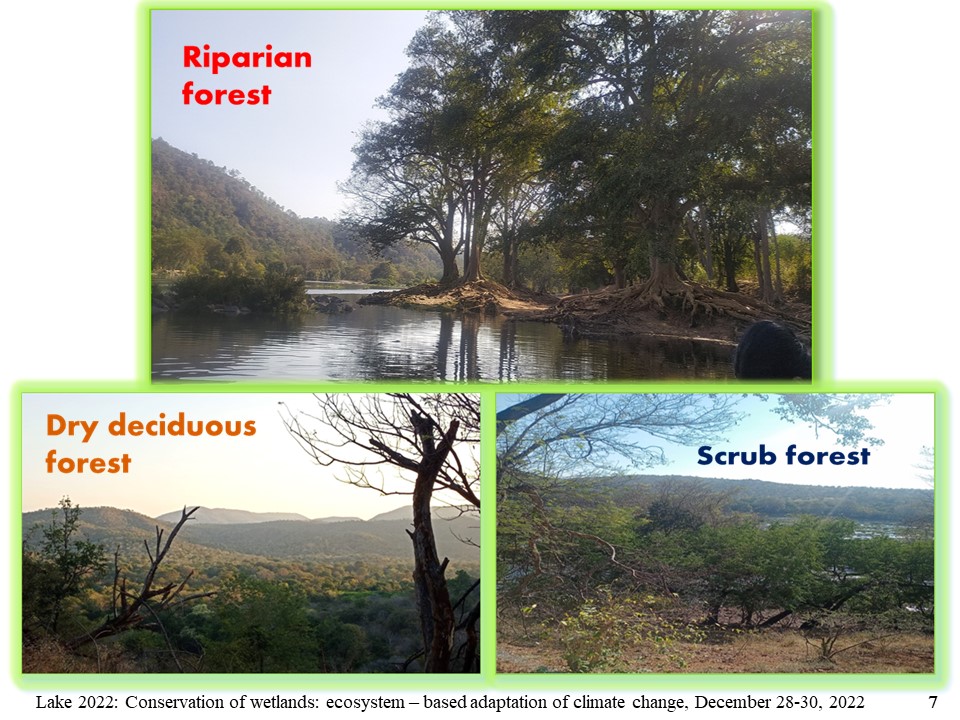 Riparian forest

Dry deciduous forest

Scrub forest

Lake 2022: Conservation of wetlands: ecosystem – based adaptation of climate change, December 28-30, 2022 7